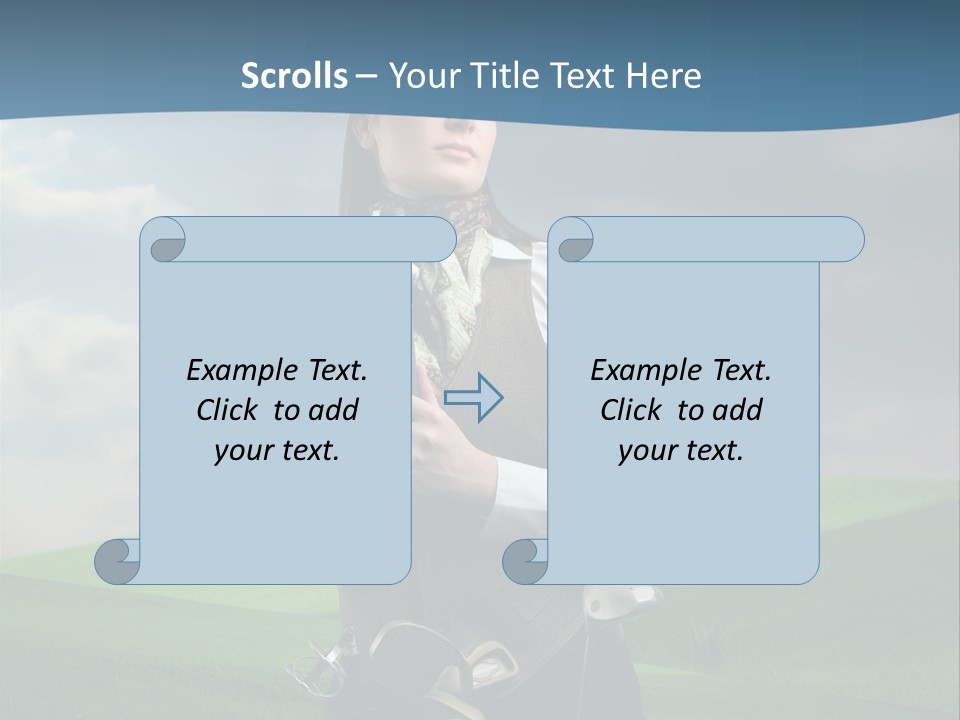 Scrolls – Your Title Text Here

Example Text. Click to add your text.

Example Text. Click to add your text.